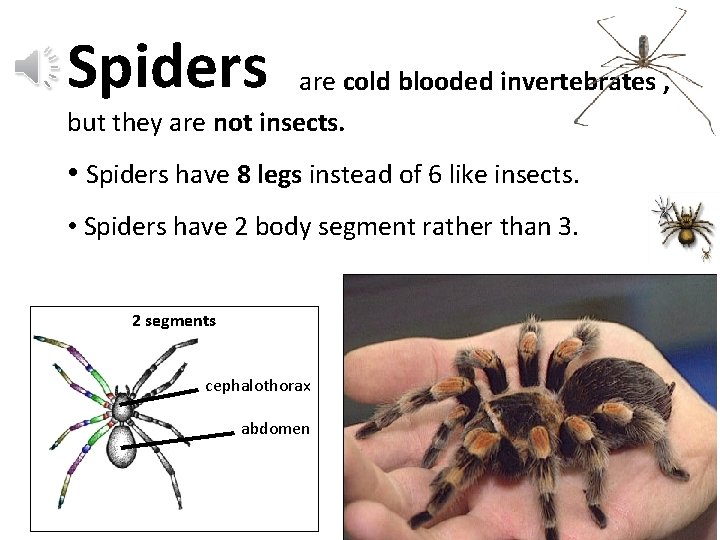 Spiders are cold blooded invertebrates , but they are not insects.

• Spiders have 8 legs instead of 6 like insects.

• Spiders have 2 body segment rather than 3.

2 segments

cephalothorax

abdomen